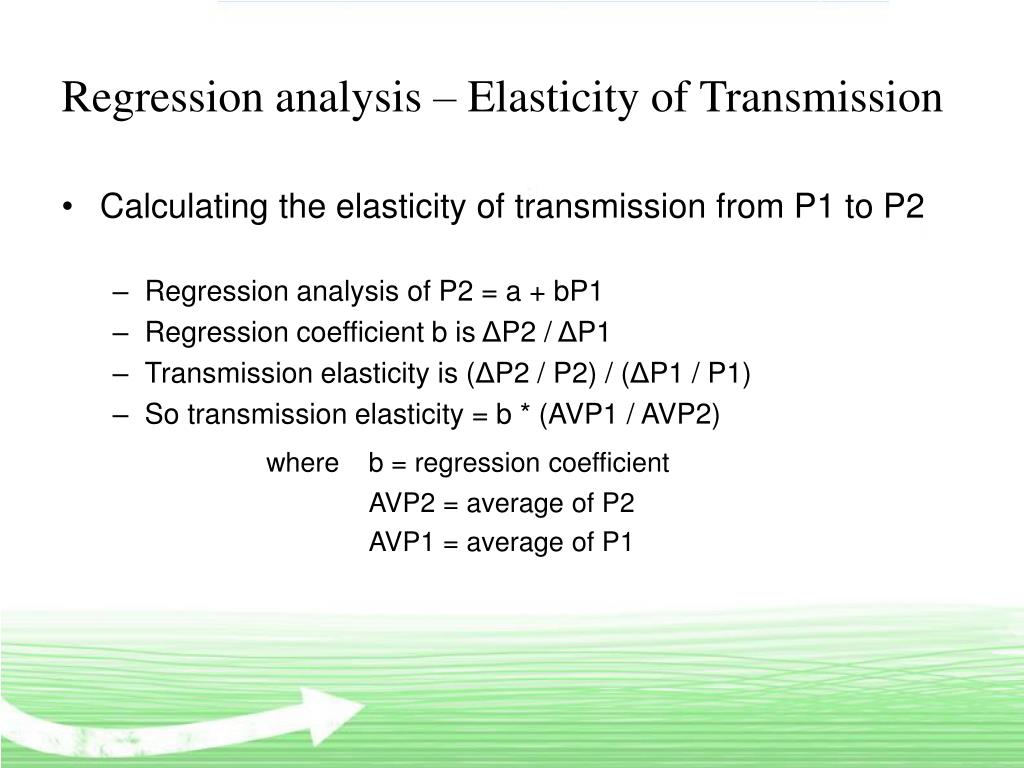 Regression analysis – Elasticity of Transmission

• Calculating the elasticity of transmission from P1 to P2

– Regression analysis of P2 = a + bP1
– Regression coefficient b is ΔP2 / ΔP1
– Transmission elasticity is (ΔP2 / P2) / (ΔP1 / P1)
– So transmission elasticity = b * (AVP1 / AVP2)

where b = regression coefficient
AVP2 = average of P2
AVP1 = average of P1